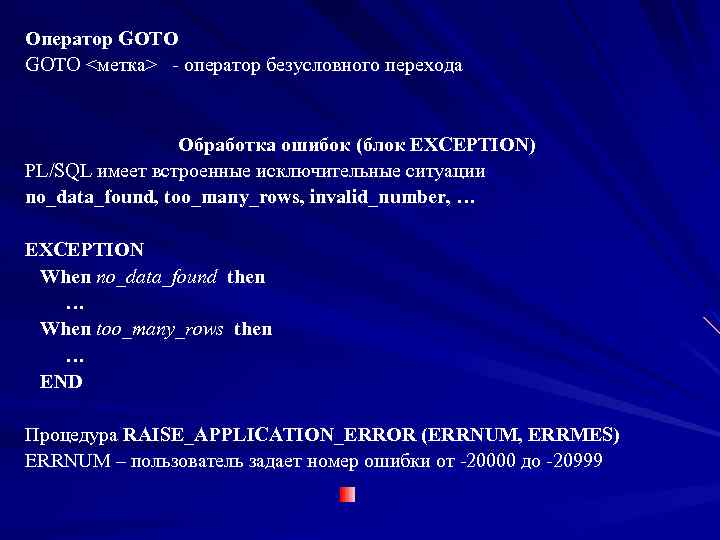 Оператор GOTO
GOTO <метка> - оператор безусловного перехода

Обработка ошибок (блок EXCEPTION)
PL/SQL имеет встроенные исключительные ситуации
no_data_found, too_many_rows, invalid_number, …

EXCEPTION
When no_data_found then
…
When too_many_rows then
…
END

Процедура RAISE_APPLICATION_ERROR (ERRNUM, ERRMES)
ERRNUM – пользователь задает номер ошибки от -20000 до -20999